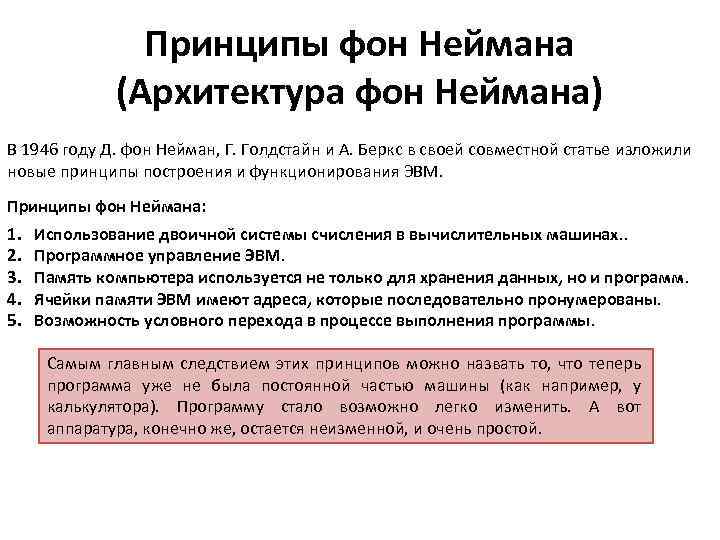 Принципы фон Неймана (Архитектура фон Неймана)

В 1946 году Д. фон Нейман, Г. Голдстайн и А. Беркс в своей совместной статье изложили новые принципы построения и функционирования ЭВМ.

Принципы фон Неймана:

1. Использование двоичной системы счисления в вычислительных машинах..
2. Программное управление ЭВМ.
3. Память компьютера используется не только для хранения данных, но и программ.
4. Ячейки памяти ЭВМ имеют адреса, которые последовательно пронумерованы.
5. Возможность условного перехода в процессе выполнения программы.

Самым главным следствием этих принципов можно назвать то, что теперь программа уже не была постоянной частью машины (как например, у калькулятора). Программу стало возможно легко изменить. А вот аппаратура, конечно же, остается неизменной, и очень простой.